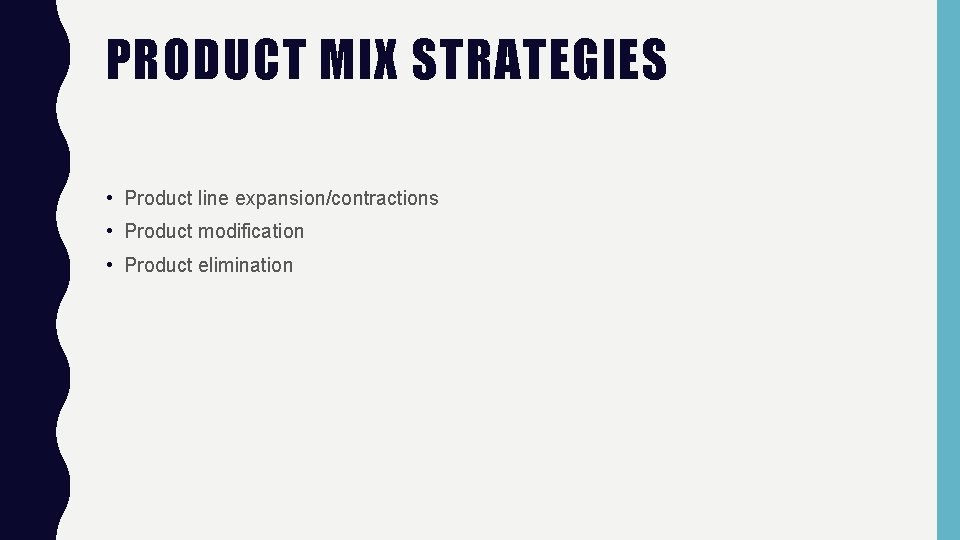 PRODUCT MIX STRATEGIES

• Product line expansion/contractions
• Product modification
• Product elimination